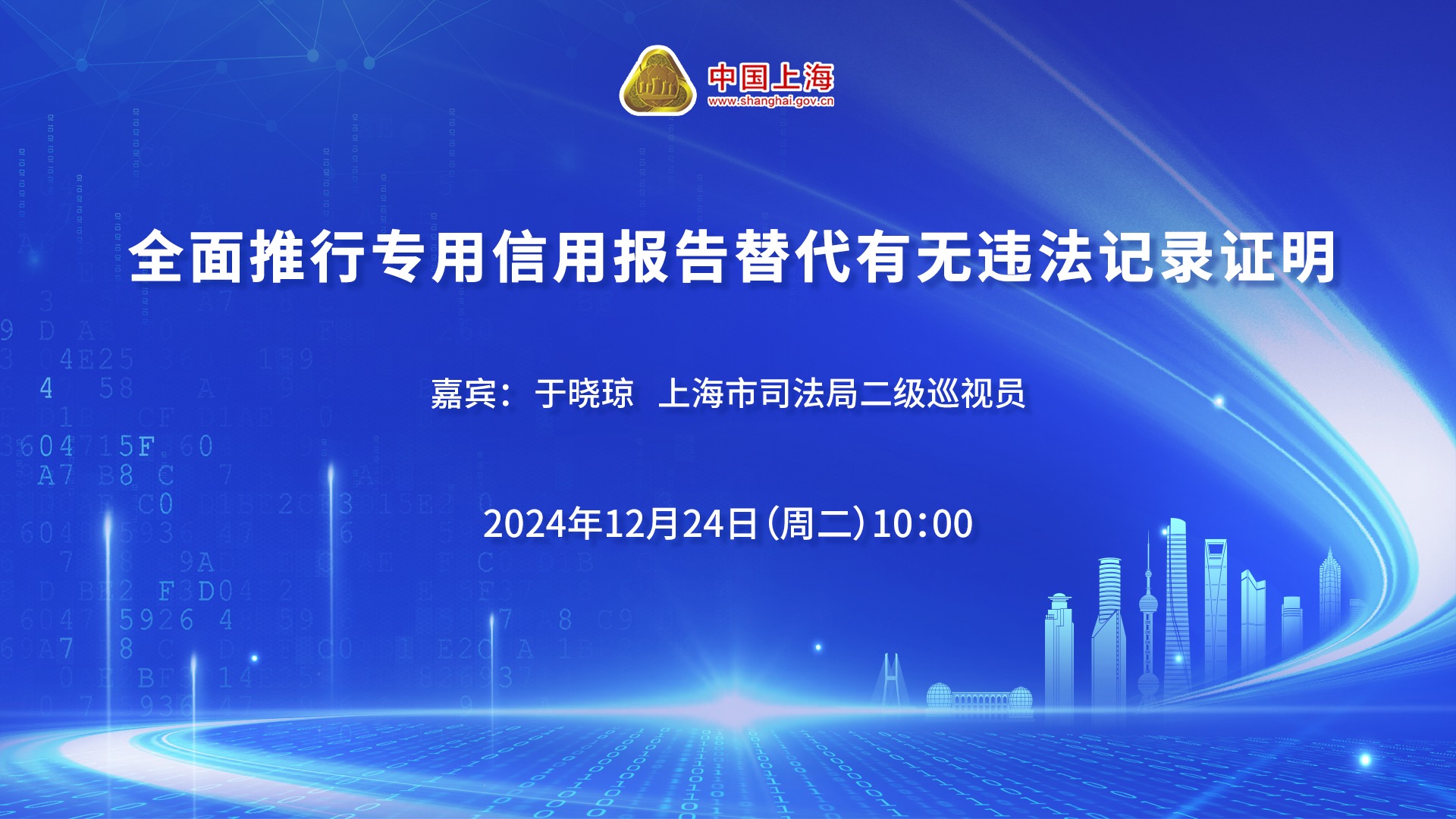 中国上海
www.shanghai.gov.cn

全面推行专用信用报告替代有无违法记录证明

嘉宾：于晓琼 上海市司法局二级巡视员

2024年12月24日（周二）10:00